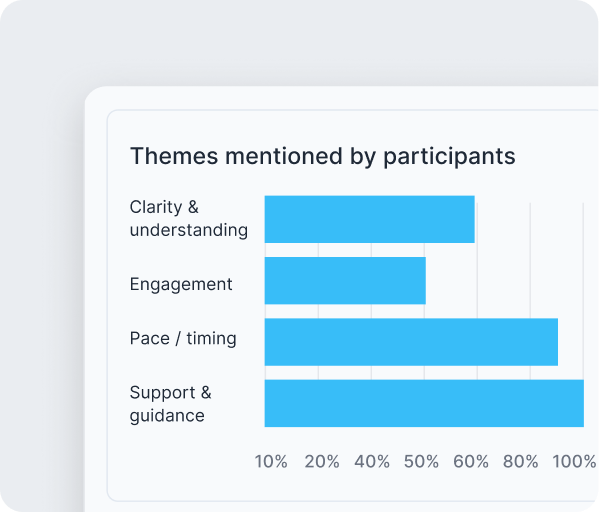 Themes mentioned by participants

Clarity & understanding

Engagement

Pace / timing

Support & guidance

10% 20% 40% 50% 60% 80% 100%